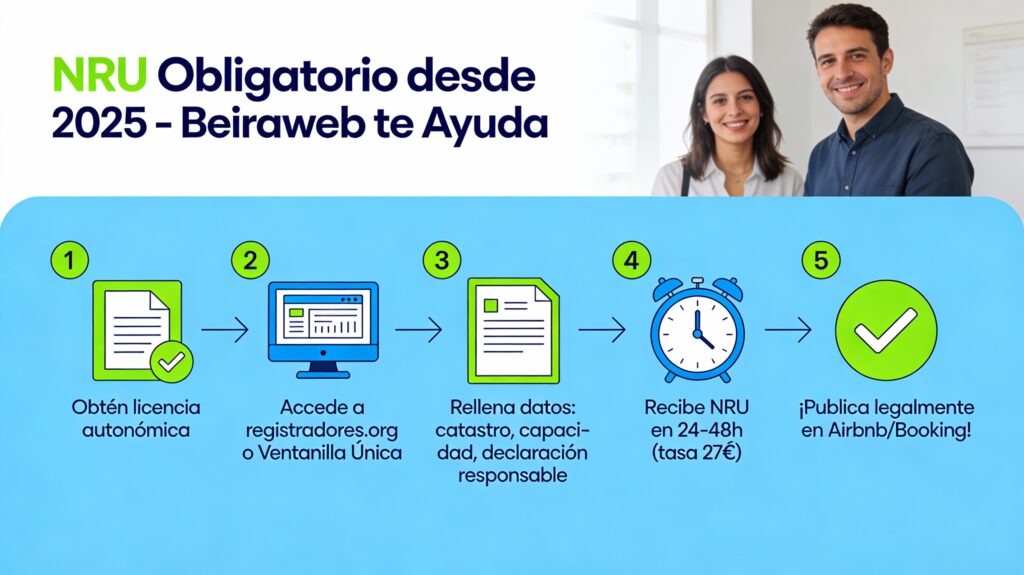 NRU Obligatorio desde 2025 - Beiraweb te Ayuda

1
Obtén licencia autonómica

2
Accede a registradores.org o Ventanilla Única

3
Rellena datos: catastro, capacidad, declaración responsable

4
Recibe NRU en 24-48h (tasa 27€)

5
¡Publica legalmente en Airbnb/Booking!